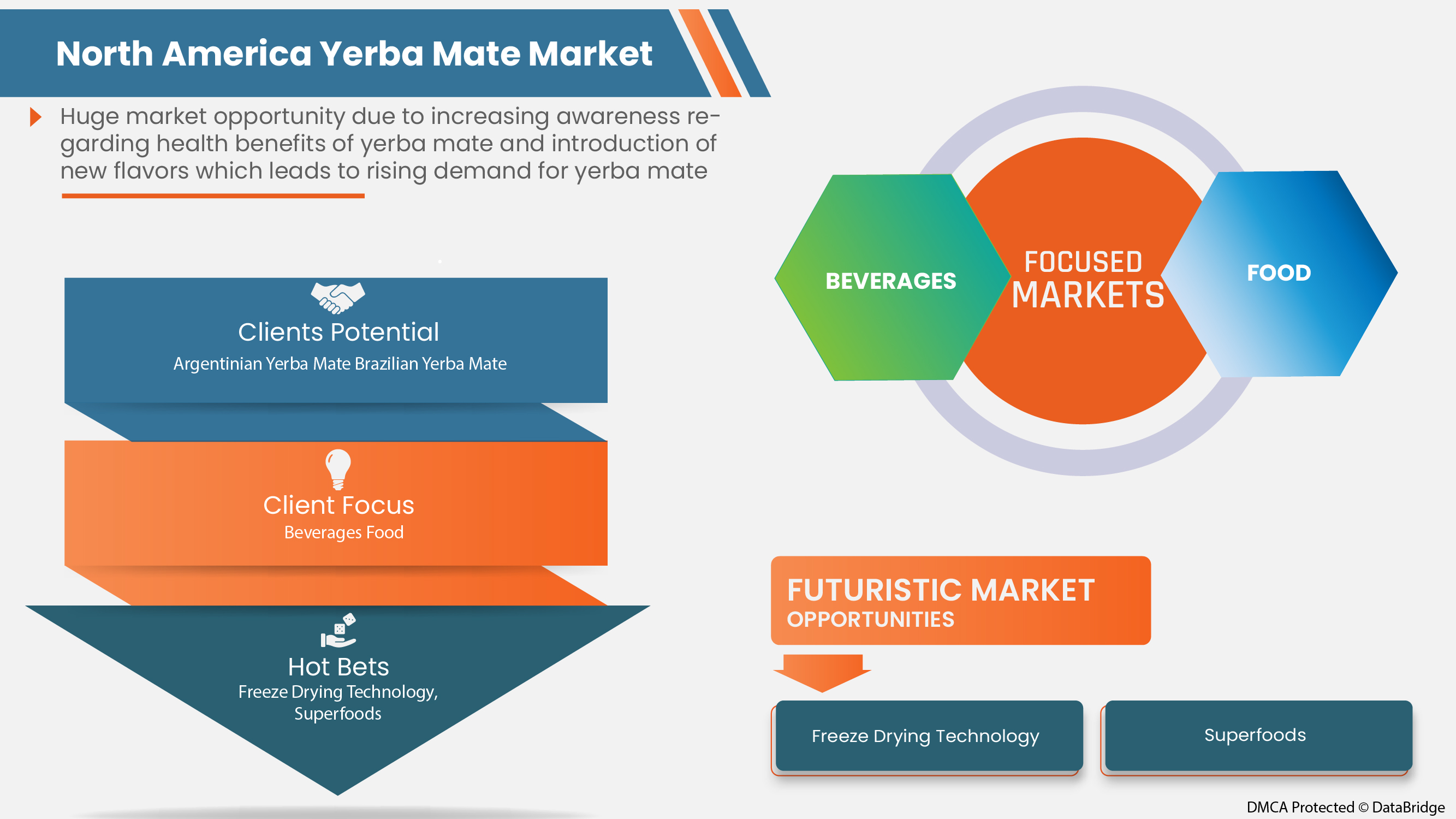 North America Yerba Mate Market

Huge market opportunity due to increasing awareness regarding health benefits of yerba mate and introduction of new flavors which leads to rising demand for yerba mate

Clients Potential
Argentinian Yerba Mate Brazilian Yerba Mate

Client Focus
Beverages Food

Hot Bets
Freeze Drying Technology, Superfoods

BEVERAGES
FOCUSED MARKETS
FOOD

FUTURISTIC MARKET
OPPORTUNITIES

Freeze Drying Technology
Superfoods

DMCA Protected © DataBridge